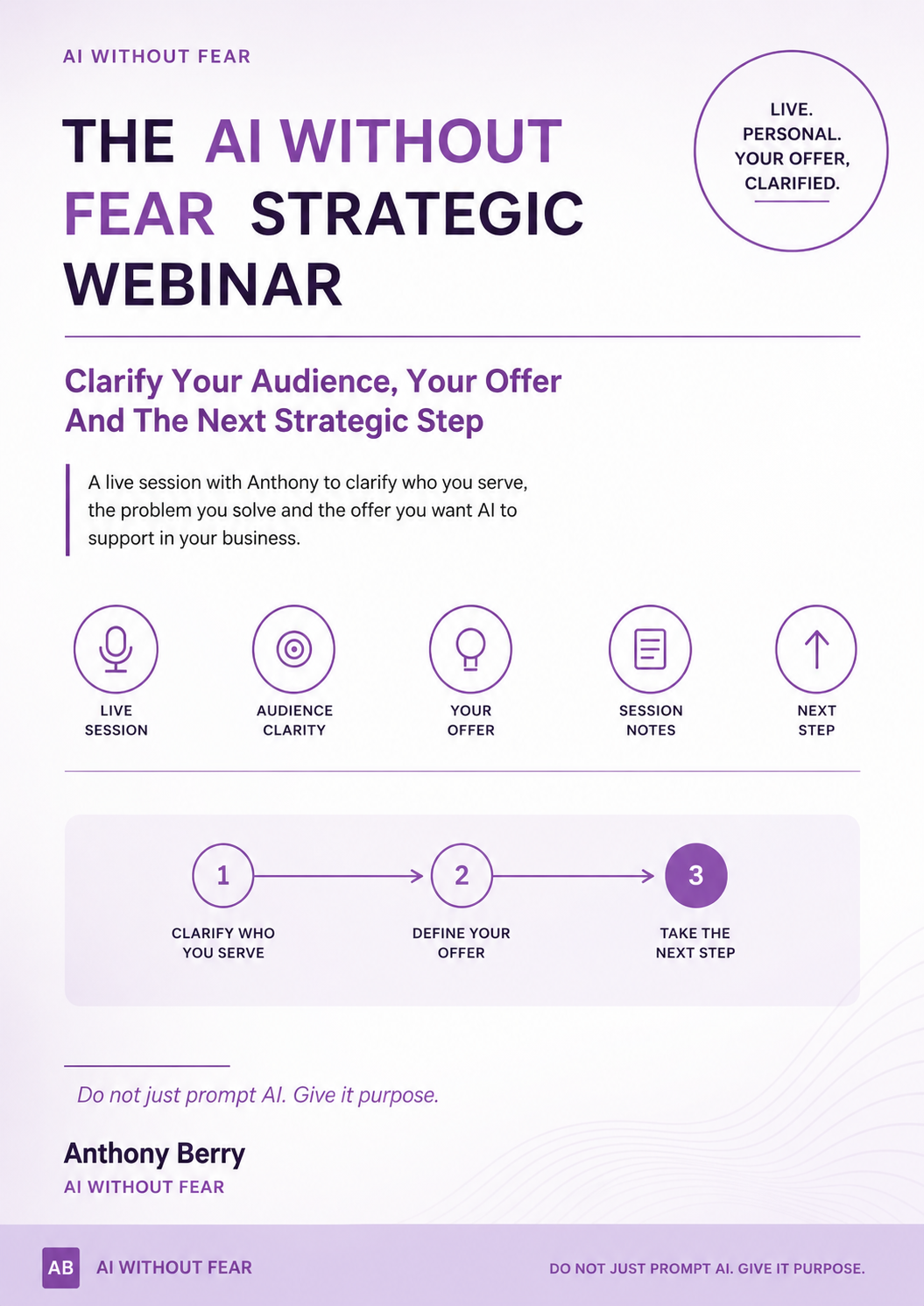 AI WITHOUT FEAR

THE AI WITHOUT FEAR STRATEGIC WEBINAR

LIVE. PERSONAL. YOUR OFFER, CLARIFIED.

Clarify Your Audience, Your Offer And The Next Strategic Step

A live session with Anthony to clarify who you serve, the problem you solve and the offer you want AI to support in your business.

LIVE SESSION

AUDIENCE CLARITY

YOUR OFFER

SESSION NOTES

NEXT STEP

1

CLARIFY WHO YOU SERVE

2

DEFINE YOUR OFFER

3

TAKE THE NEXT STEP

Do not just prompt AI. Give it purpose.

Anthony Berry

AI WITHOUT FEAR

AB

AI WITHOUT FEAR

DO NOT JUST PROMPT AI. GIVE IT PURPOSE.